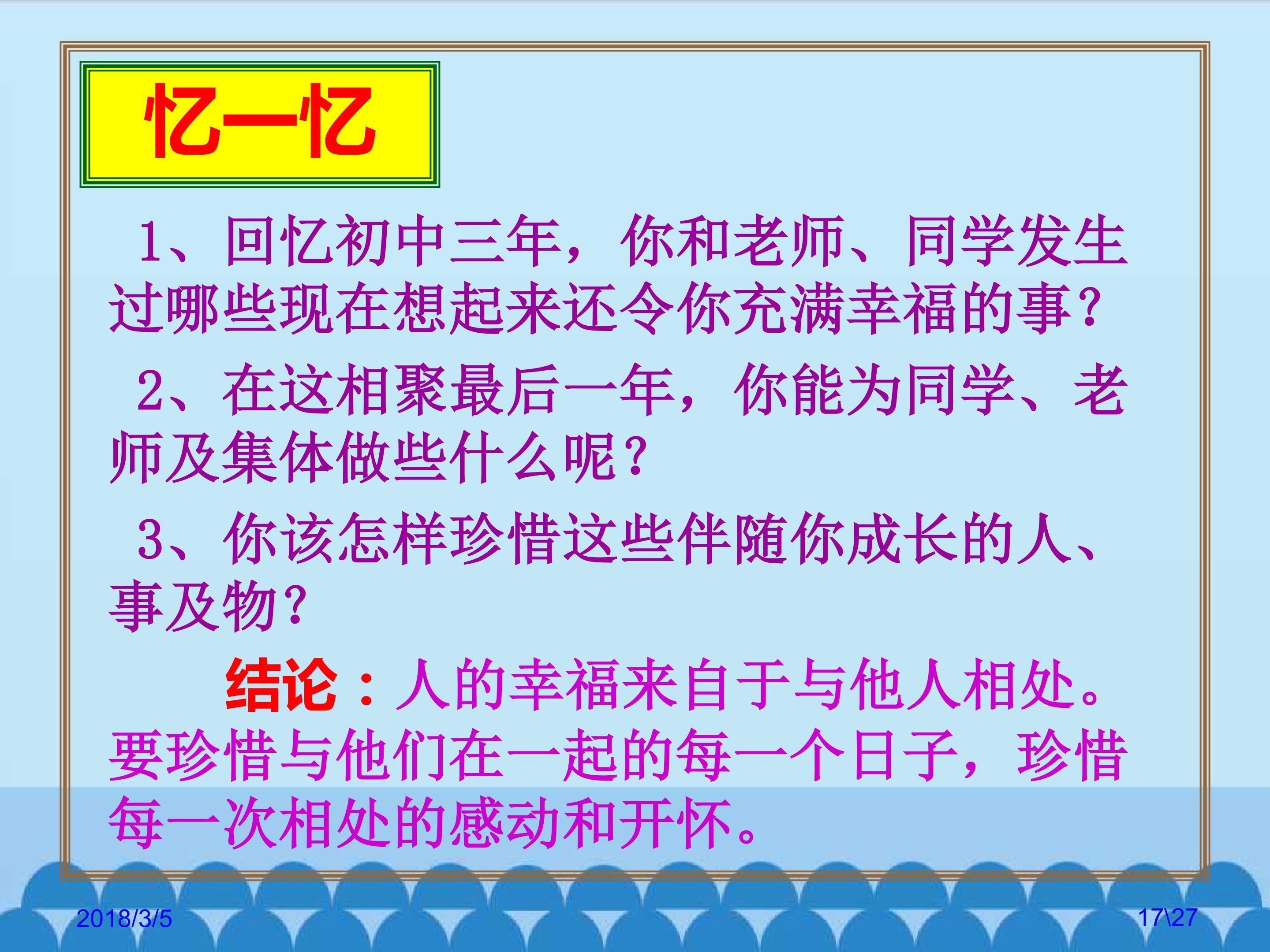 忆一忆

1、回忆初中三年，你和老师、同学发生过哪些现在想起来还令你充满幸福的事？

2、在这相聚最后一年，你能为同学、老师及集体做些什么呢？

3、你该怎样珍惜这些伴随你成长的人、事及物？

结论：人的幸福来自于与他人相处。要珍惜与他们在一起的每一个日子，珍惜每一次相处的感动和开怀。

2018/3/5

17\27